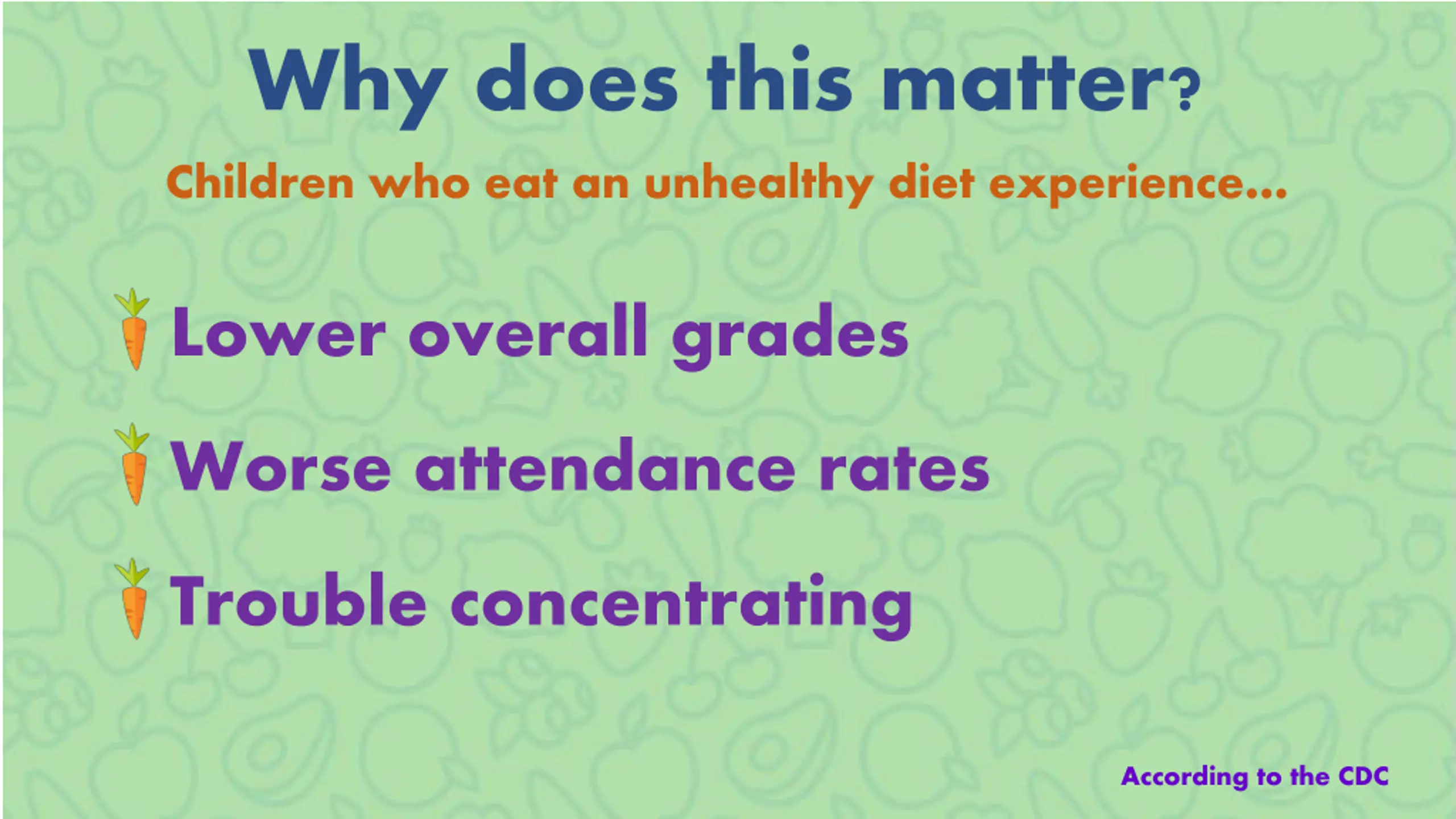 Why does this matter?

Children who eat an unhealthy diet experience...

Lower overall grades

Worse attendance rates

Trouble concentrating

According to the CDC